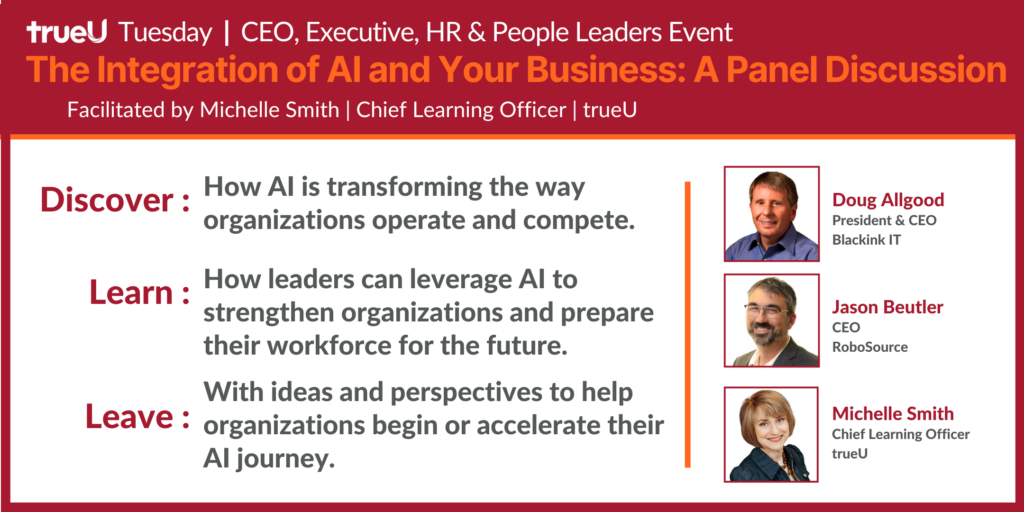 trueU Tuesday | CEO, Executive, HR & People Leaders Event

The Integration of AI and Your Business: A Panel Discussion

Facilitated by Michelle Smith | Chief Learning Officer | trueU

Discover : How AI is transforming the way organizations operate and compete.

Learn : How leaders can leverage AI to strengthen organizations and prepare their workforce for the future.

Leave : With ideas and perspectives to help organizations begin or accelerate their AI journey.

Doug Allgood
President & CEO
Blackink IT

Jason Beutler
CEO
RoboSource

Michelle Smith
Chief Learning Officer
trueU